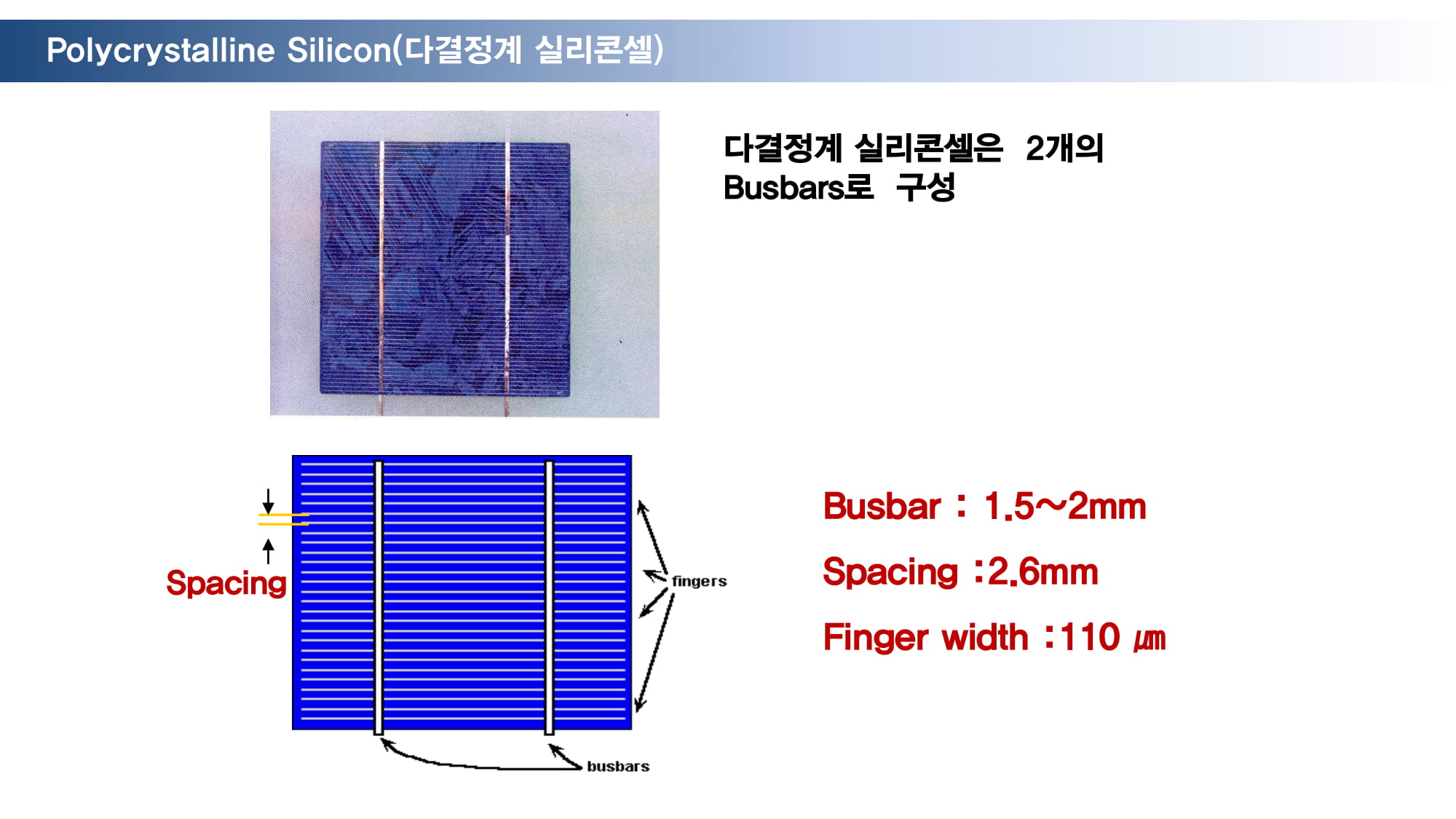 Polycrystalline Silicon(다결정계 실리콘셀)

다결정계 실리콘셀은 2개의 Busbars로 구성

Spacing

fingers

busbars

Busbar : 1.5~2mm

Spacing :2.6mm

Finger width :110 ㎛